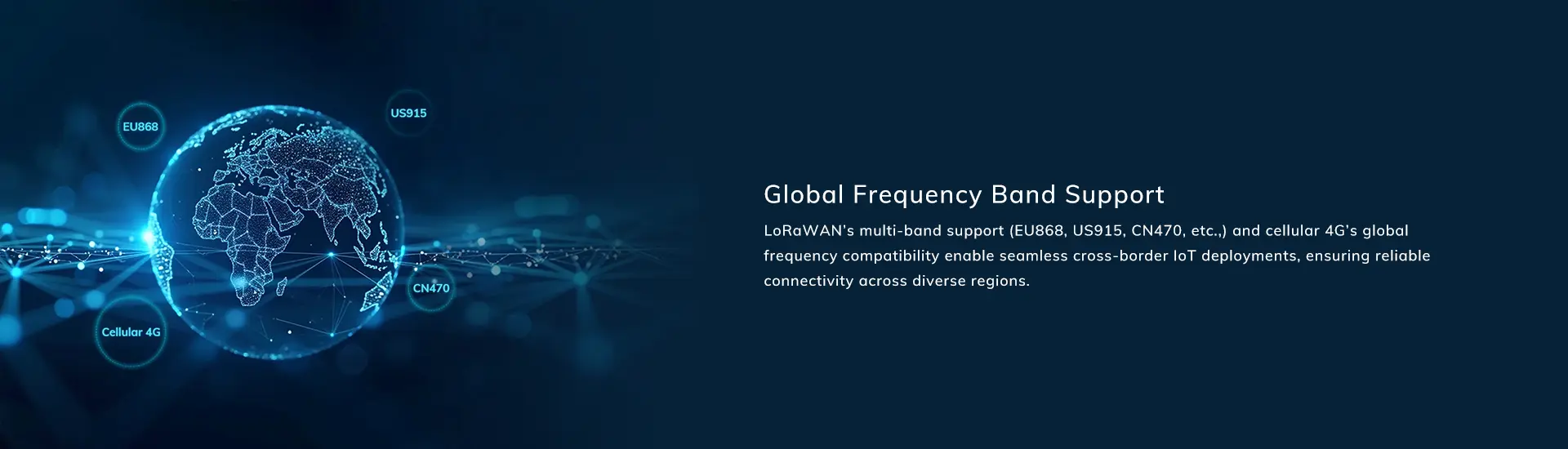 EU868

US915

CN470

Cellular 4G

Global Frequency Band Support

LoRaWAN's multi-band support (EU868, US915, CN470, etc.,) and cellular 4G's global frequency compatibility enable seamless cross-border IoT deployments, ensuring reliable connectivity across diverse regions.